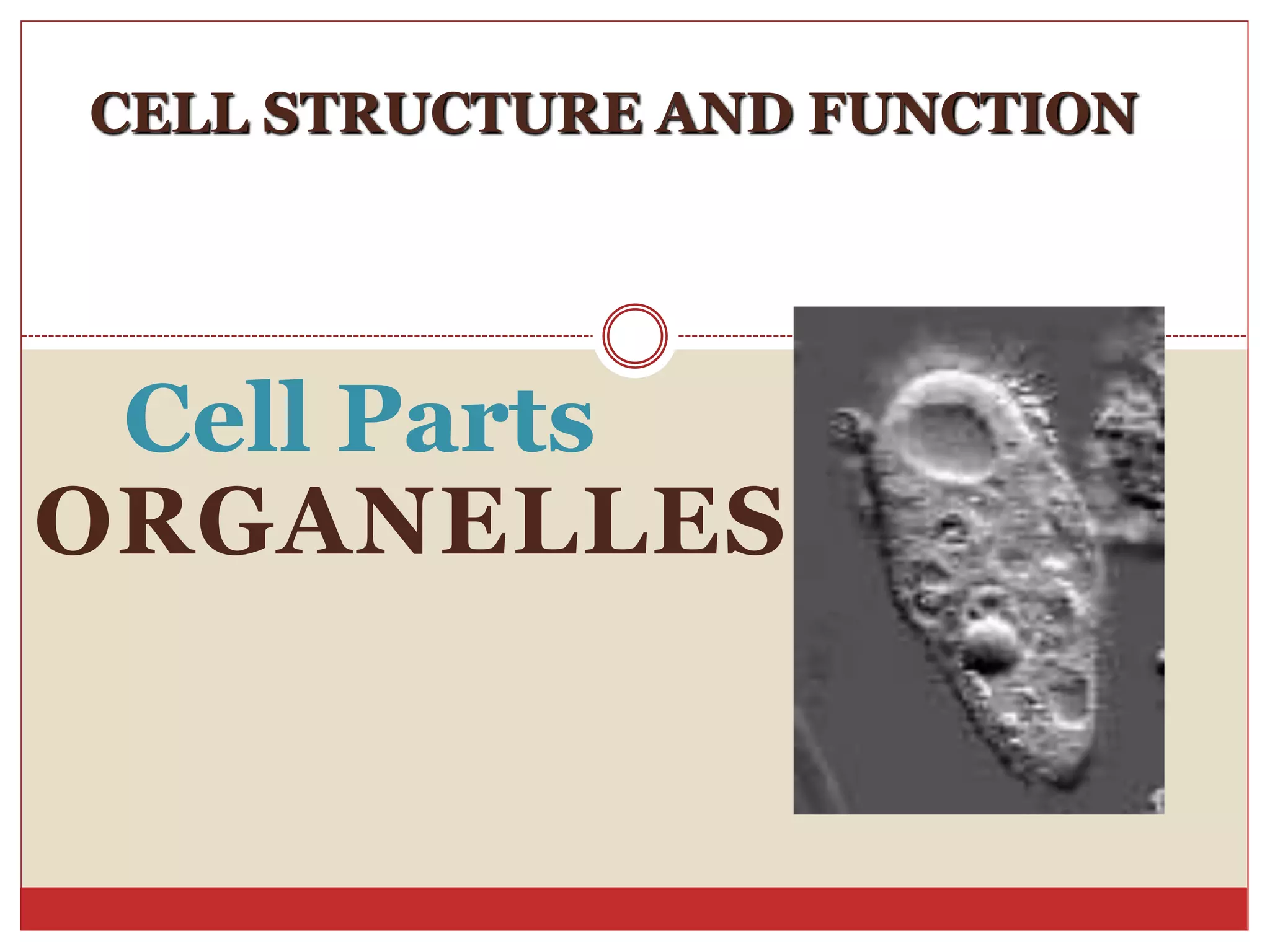 CELL STRUCTURE AND FUNCTION

Cell Parts
ORGANELLES